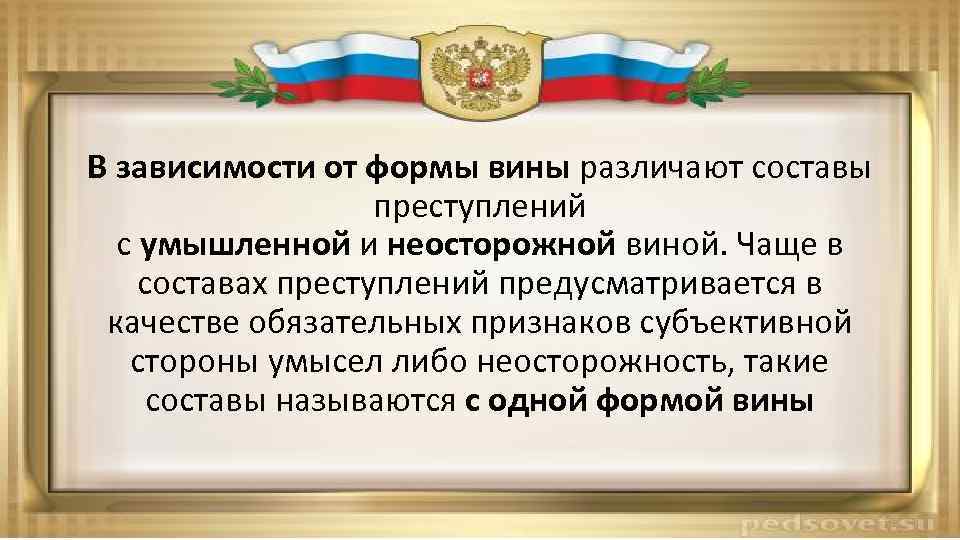 В зависимости от формы вины различают составы преступлений с умышленной и неосторожной виной. Чаще в составах преступлений предусматривается в качестве обязательных признаков субъективной стороны умысел либо неосторожность, такие составы называются с одной формой вины

pedsovet.su